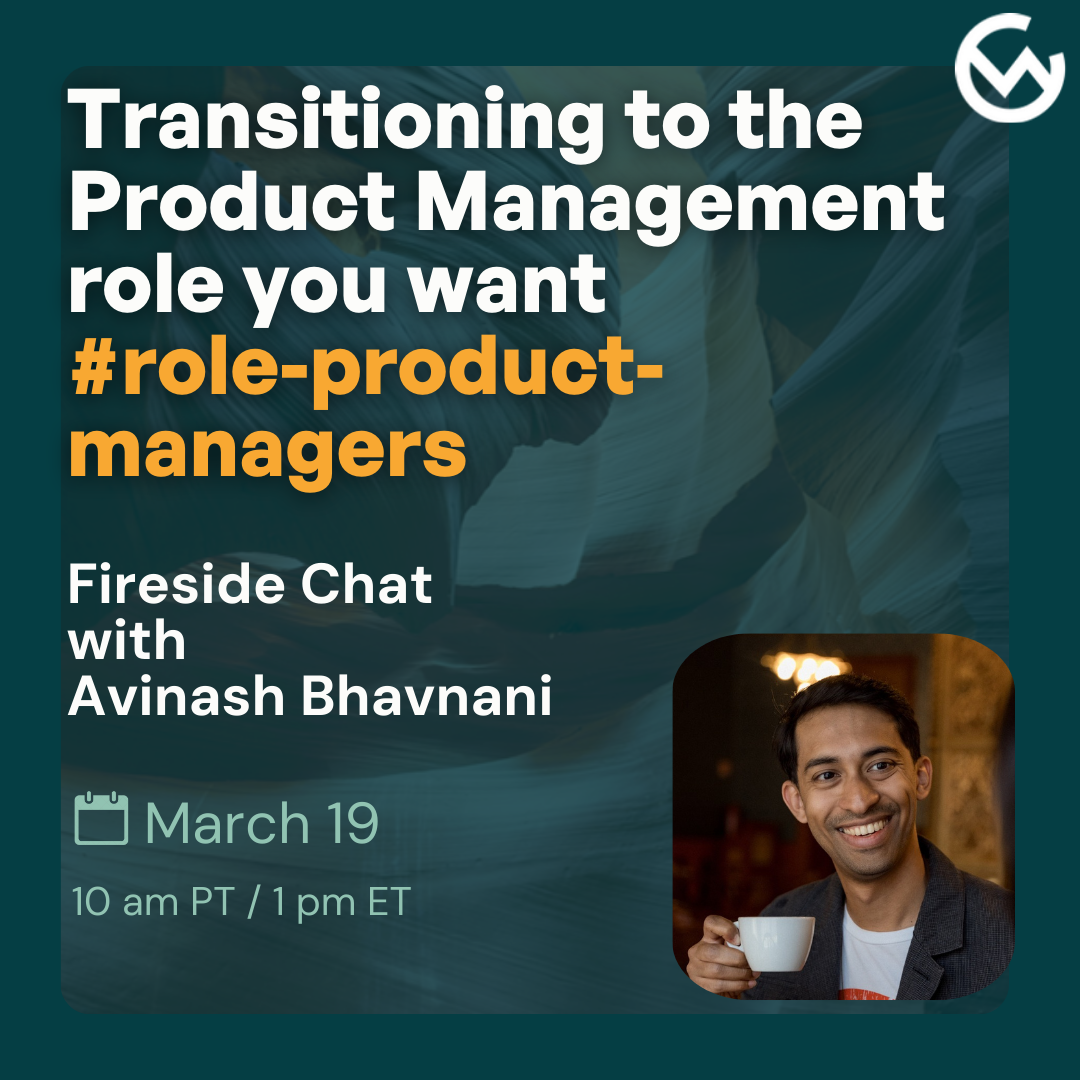 Transitioning to the Product Management role you want #role-product-managers

Fireside Chat with Avinash Bhavnani

March 19

10 am PT / 1 pm ET